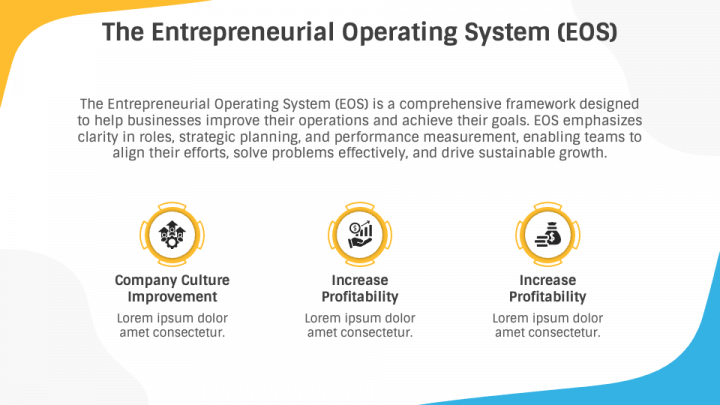 The Entrepreneurial Operating System (EOS)

The Entrepreneurial Operating System (EOS) is a comprehensive framework designed to help businesses improve their operations and achieve their goals. EOS emphasizes clarity in roles, strategic planning, and performance measurement, enabling teams to align their efforts, solve problems effectively, and drive sustainable growth.

Company Culture Improvement
Lorem ipsum dolor amet consectetur.

Increase Profitability
Lorem ipsum dolor amet consectetur.

Increase Profitability
Lorem ipsum dolor amet consectetur.